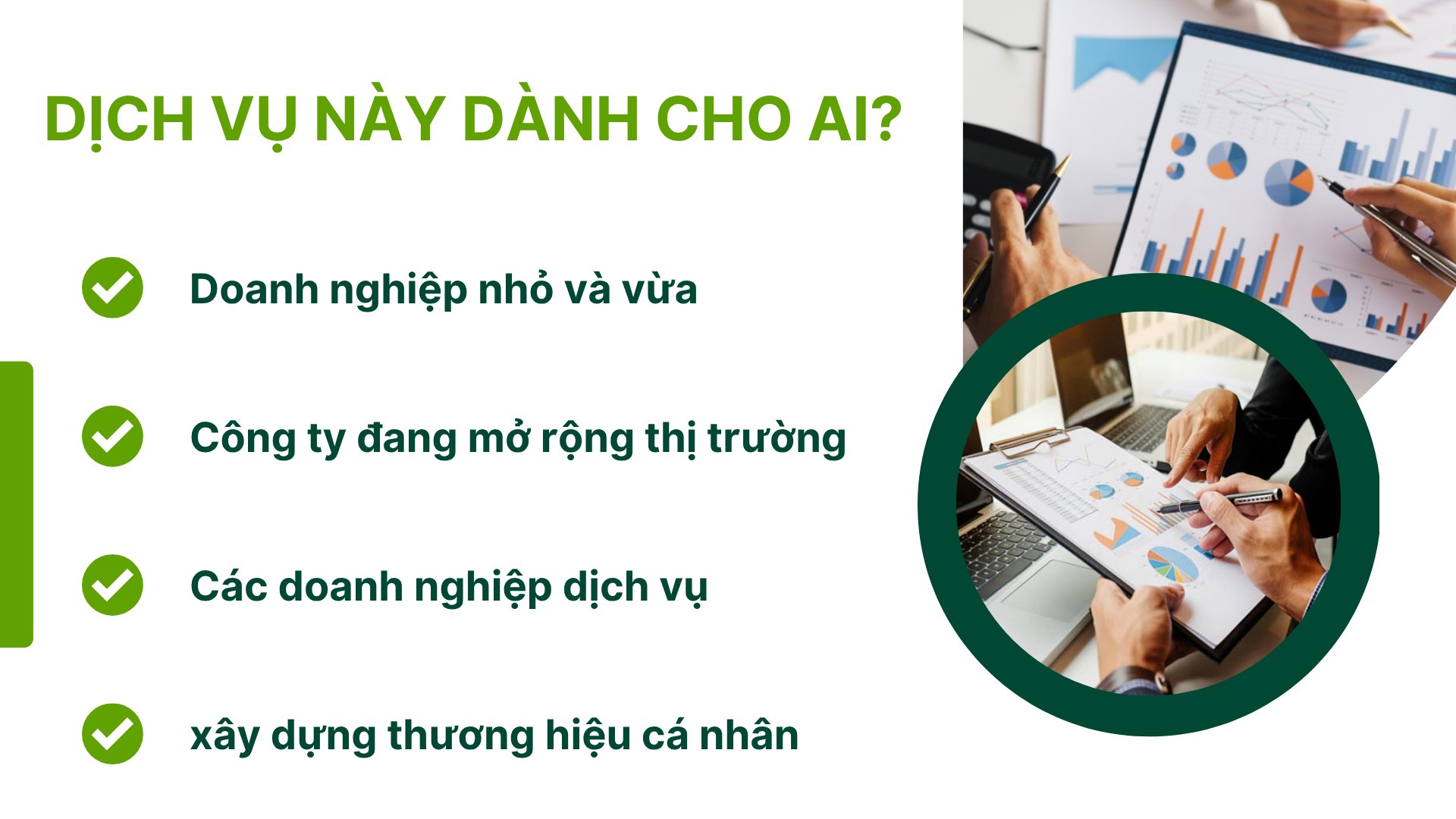 DỊCH VỤ NÀY DÀNH CHO AI?

Doanh nghiệp nhỏ và vừa

Công ty đang mở rộng thị trường

Các doanh nghiệp dịch vụ

xây dựng thương hiệu cá nhân